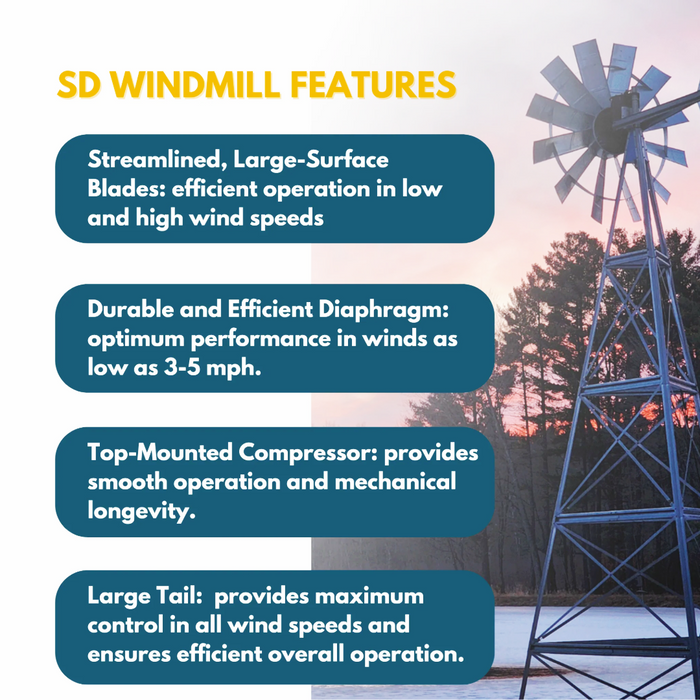 SD WINDMILL FEATURES

Streamlined, Large-Surface Blades: efficient operation in low and high wind speeds

Durable and Efficient Diaphragm: optimum performance in winds as low as 3-5 mph.

Top-Mounted Compressor: provides smooth operation and mechanical longevity.

Large Tail: provides maximum control in all wind speeds and ensures efficient overall operation.